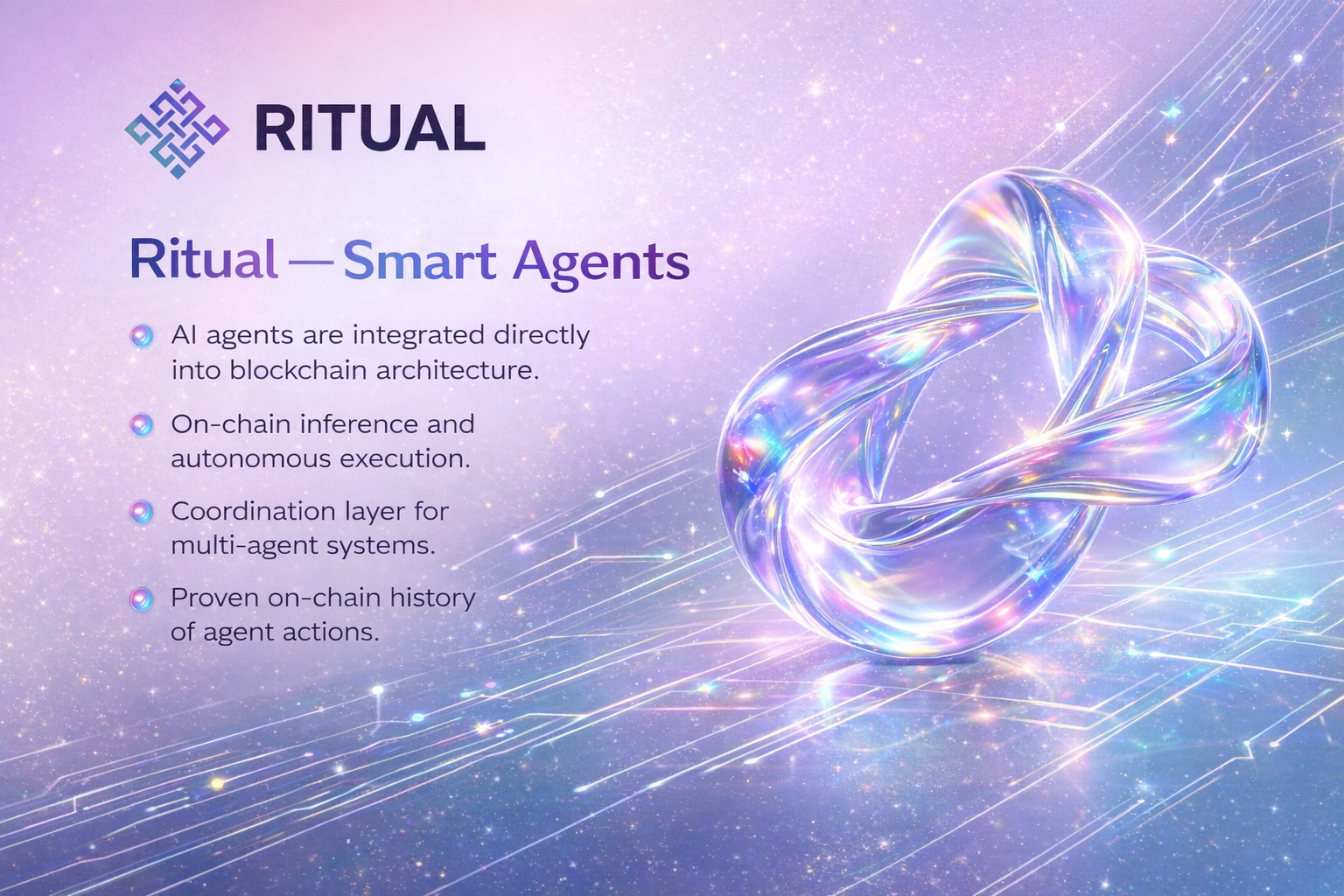 RITUAL

Ritual — Smart Agents

AI agents are integrated directly into blockchain architecture.

On-chain inference and autonomous execution.

Coordination layer for multi-agent systems.

Proven on-chain history of agent actions.